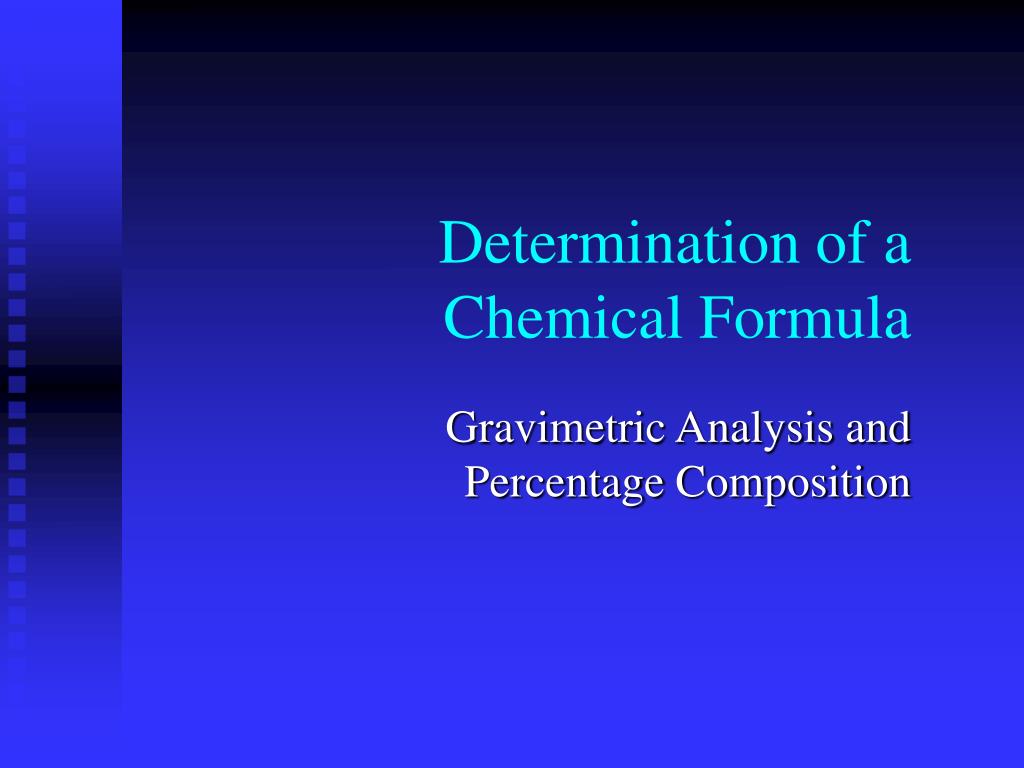 Determination of a Chemical Formula

Gravimetric Analysis and Percentage Composition